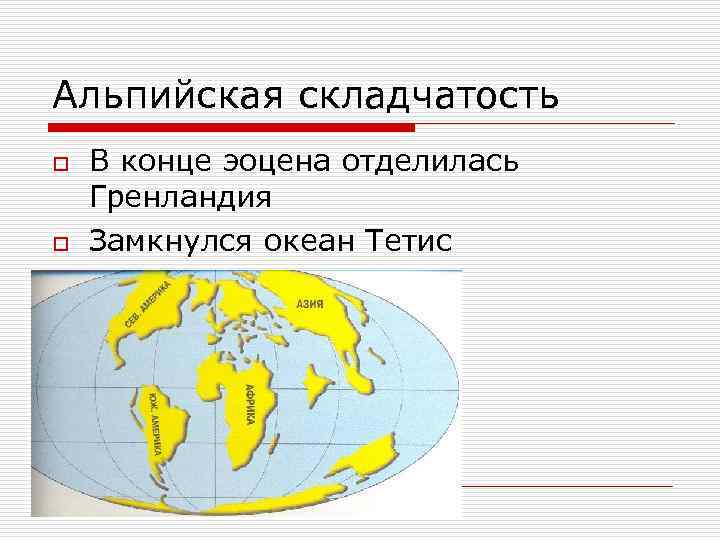 Альпийская складчатость

В конце эоцена отделилась Гренландия

Замкнулся океан Тетис

СЕВ. АМЕРИКА

АЗИЯ

АФРИКА

ЮЖ. АМЕРИКА